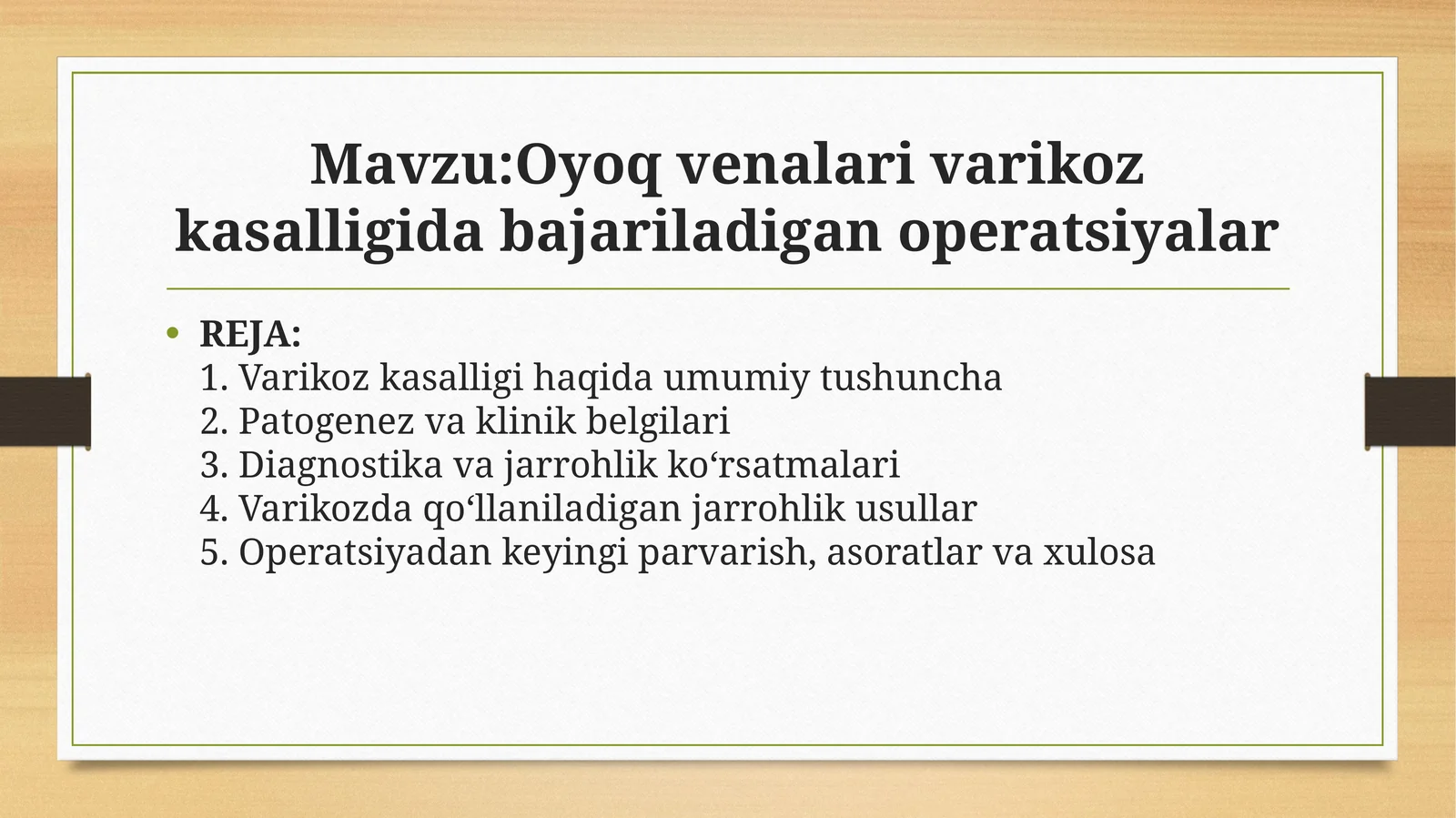 Mavzu:Oyoq venalari varikoz kasalligida bajariladigan operatsiyalar

• REJA:
1. Varikoz kasalligi haqida umumiy tushuncha
2. Patogenez va klinik belgilari
3. Diagnostika va jarrohlik ko‘rsatmalari
4. Varikozda qo‘llaniladigan jarrohlik usullar
5. Operatsiyadan keyingi parvarish, asoratlar va xulosa